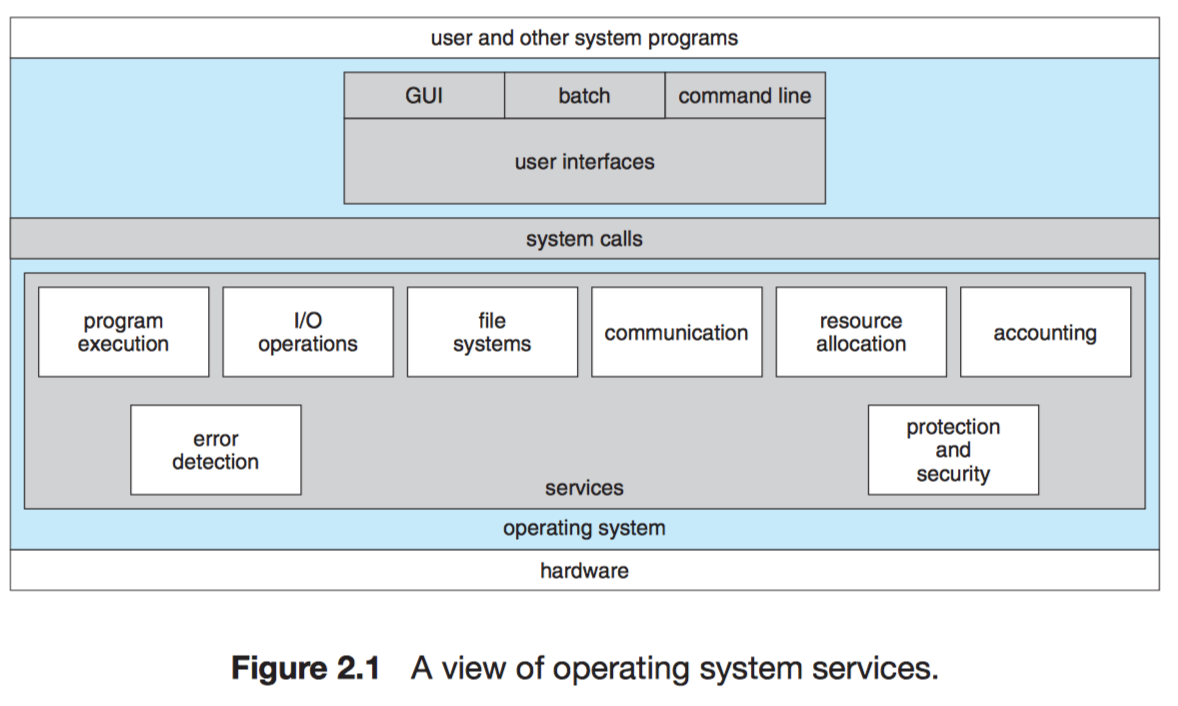 user and other system programs

GUI

batch

command line

user interfaces

system calls

program execution

I/O operations

file systems

communication

resource allocation

accounting

error detection

protection and security

services

operating system

hardware

**Figure 2.1** A view of operating system services.